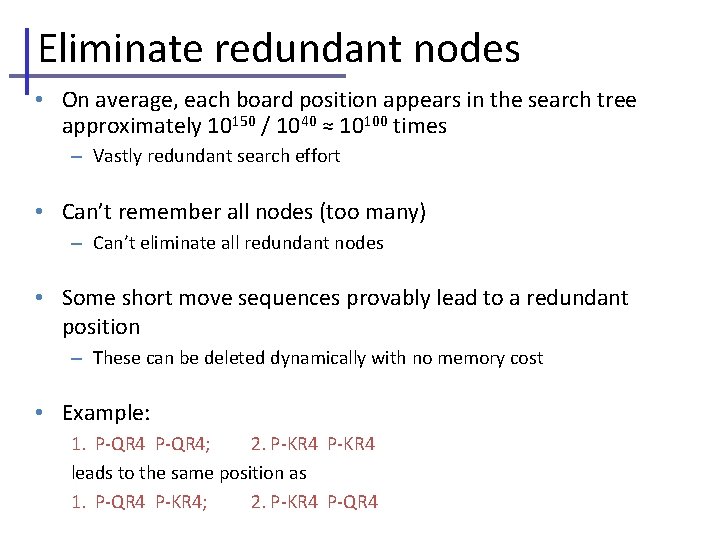 Eliminate redundant nodes

• On average, each board position appears in the search tree approximately $10^{150}$ / $10^{40}$ ≈ $10^{100}$ times
– Vastly redundant search effort

• Can't remember all nodes (too many)
– Can't eliminate all redundant nodes

• Some short move sequences provably lead to a redundant position
– These can be deleted dynamically with no memory cost

• Example:
1. P-QR4 P-QR4; 2. P-KR4 P-KR4
leads to the same position as
1. P-QR4 P-KR4; 2. P-KR4 P-QR4